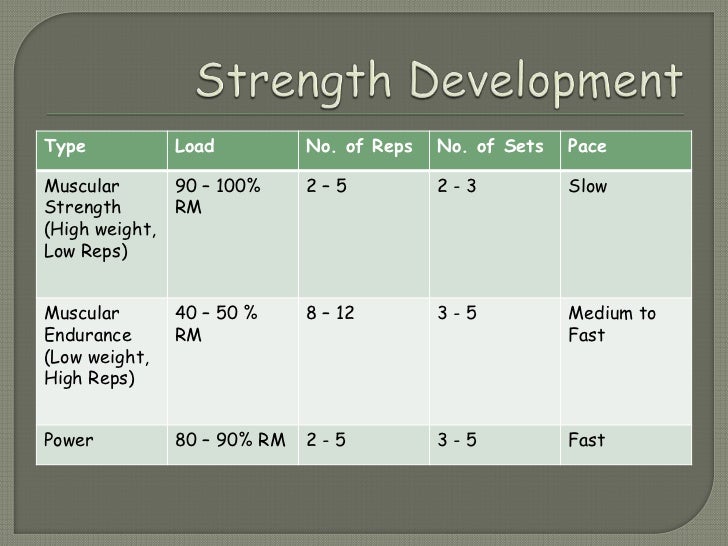 Strength Development

| Type | Load | No. of Reps | No. of Sets | Pace |
|---|---|---|---|---|
| Muscular Strength (High weight, Low Reps) | 90 – 100% RM | 2 – 5 | 2 - 3 | Slow |
| Muscular Endurance (Low weight, High Reps) | 40 – 50 % RM | 8 – 12 | 3 - 5 | Medium to Fast |
| Power | 80 – 90% RM | 2 - 5 | 3 - 5 | Fast |